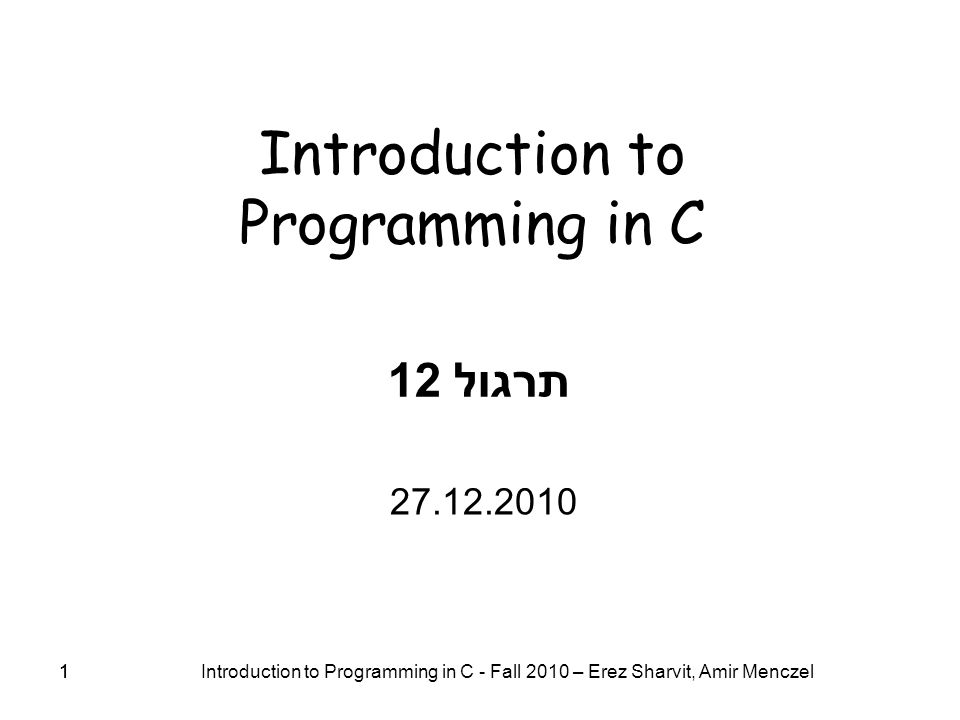 Introduction to Programming in C

תרגול 12

27.12.2010

1

Introduction to Programming in C - Fall 2010 – Erez Sharvit, Amir Menczel